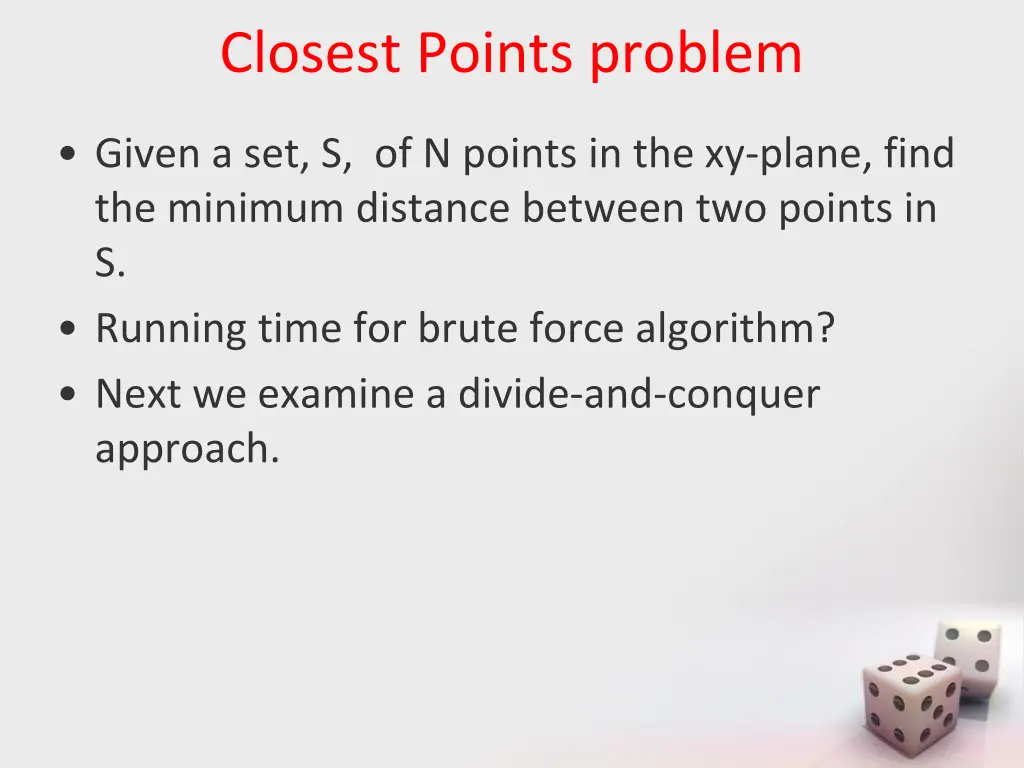 Closest Points problem

• Given a set, S, of N points in the xy-plane, find the minimum distance between two points in S.
• Running time for brute force algorithm?
• Next we examine a divide-and-conquer approach.